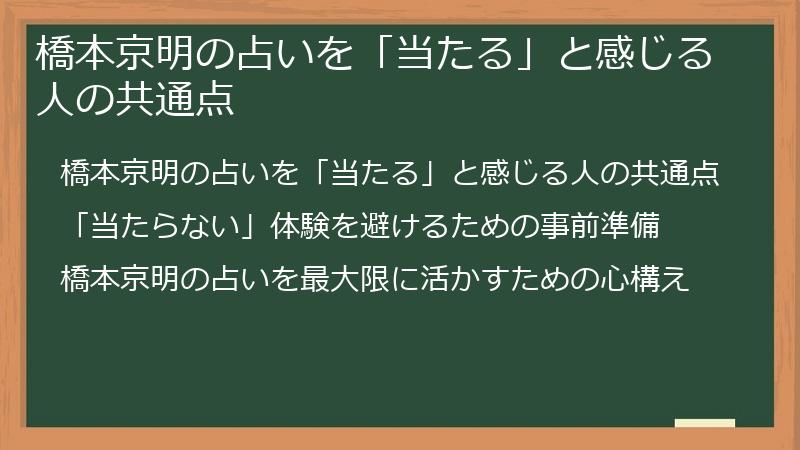 橋本京明の占いを「当たる」と感じる人の共通点

橋本京明の占いを「当たる」と感じる人の共通点

「当たらない」体験を避けるための事前準備

橋本京明の占いを最大限に活かすための心構え